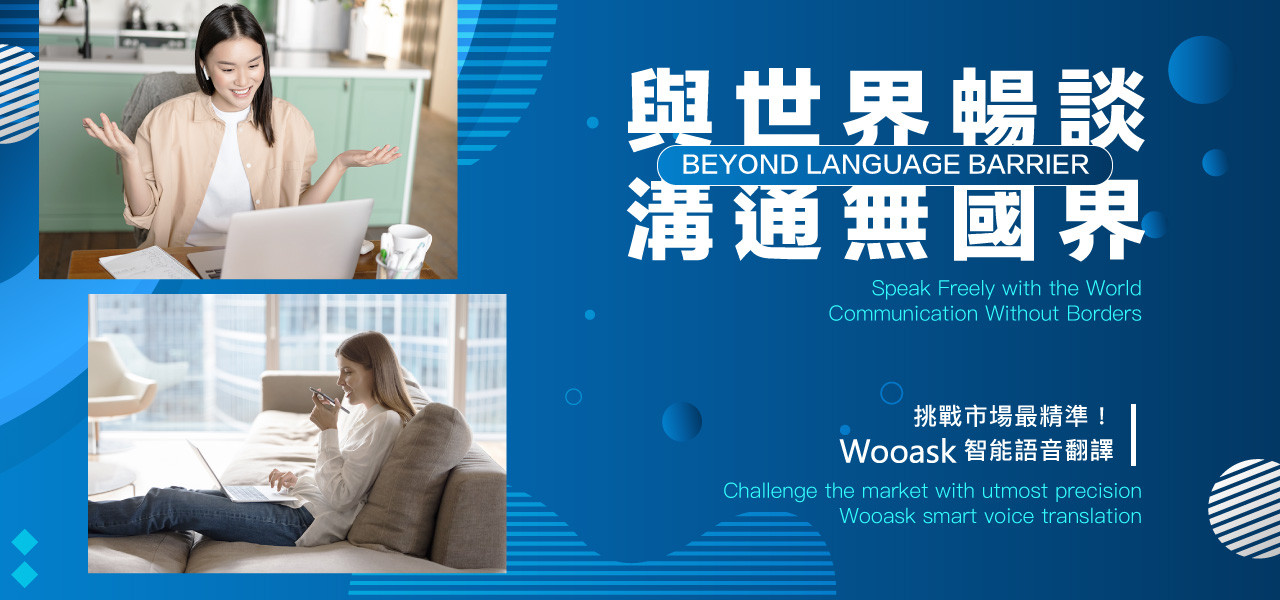 與世界暢談
BEYOND LANGUAGE BARRIER
溝通無國界

Speak Freely with the World
Communication Without Borders

挑戰市場最精準！
Wooask 智能語音翻譯

Challenge the market with utmost precision
Wooask smart voice translation